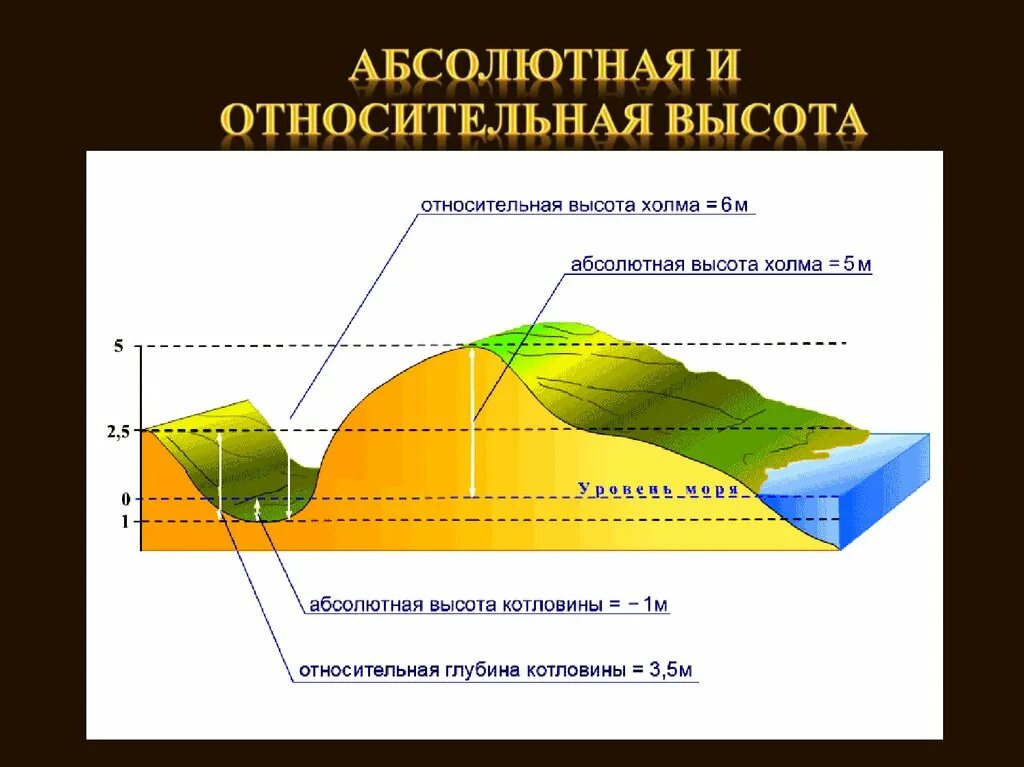 АБСОЛЮТНАЯ И ОТНОСИТЕЛЬНАЯ ВЫСОТА

относительная высота холма = 6м

абсолютная высота холма = 5м

5

2,5

0

1

Уровень моря

абсолютная высота котловины = − 1м

относительная глубина котловины = 3,5м